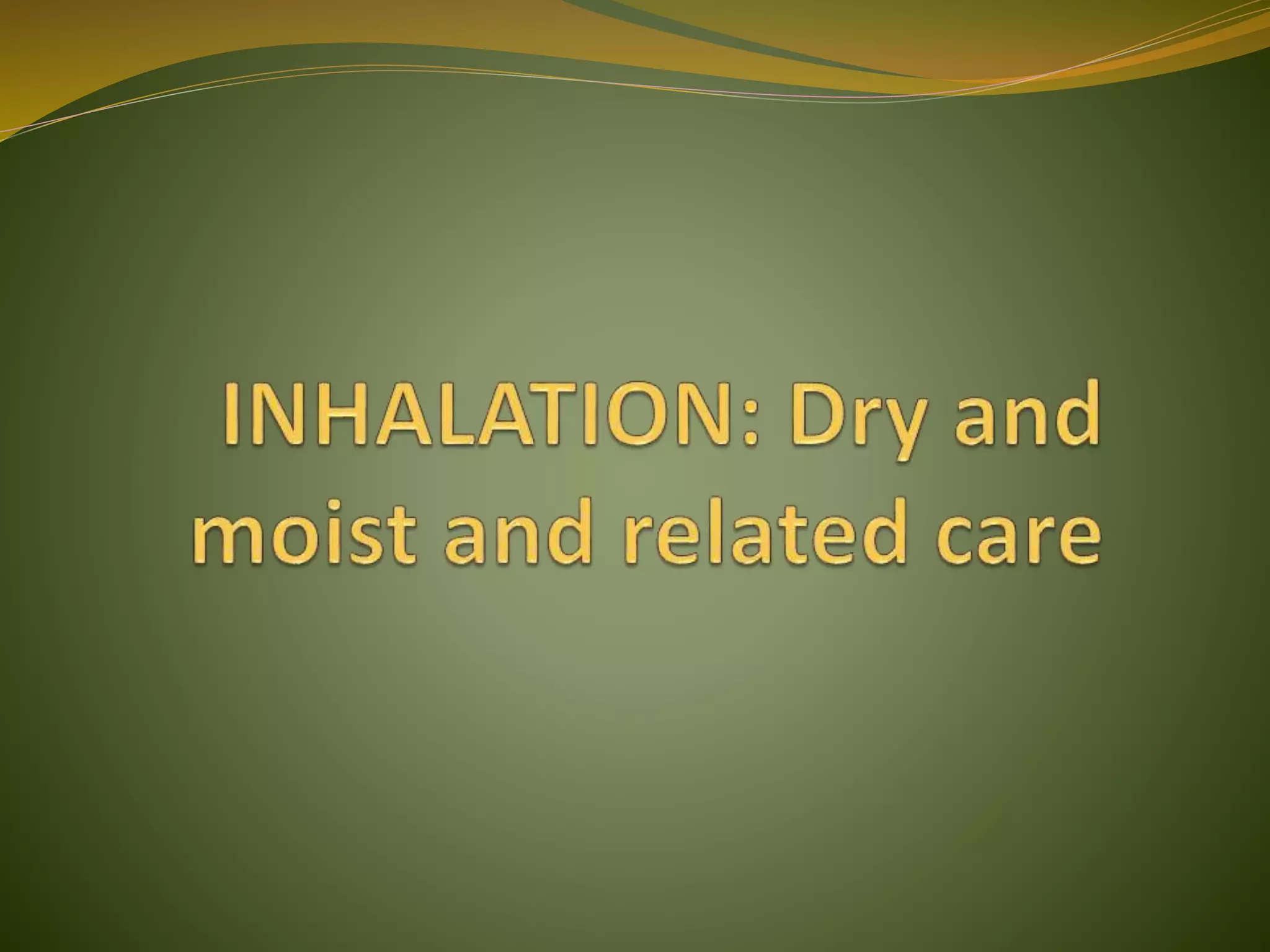 INHALATION: Dry and moist and related care